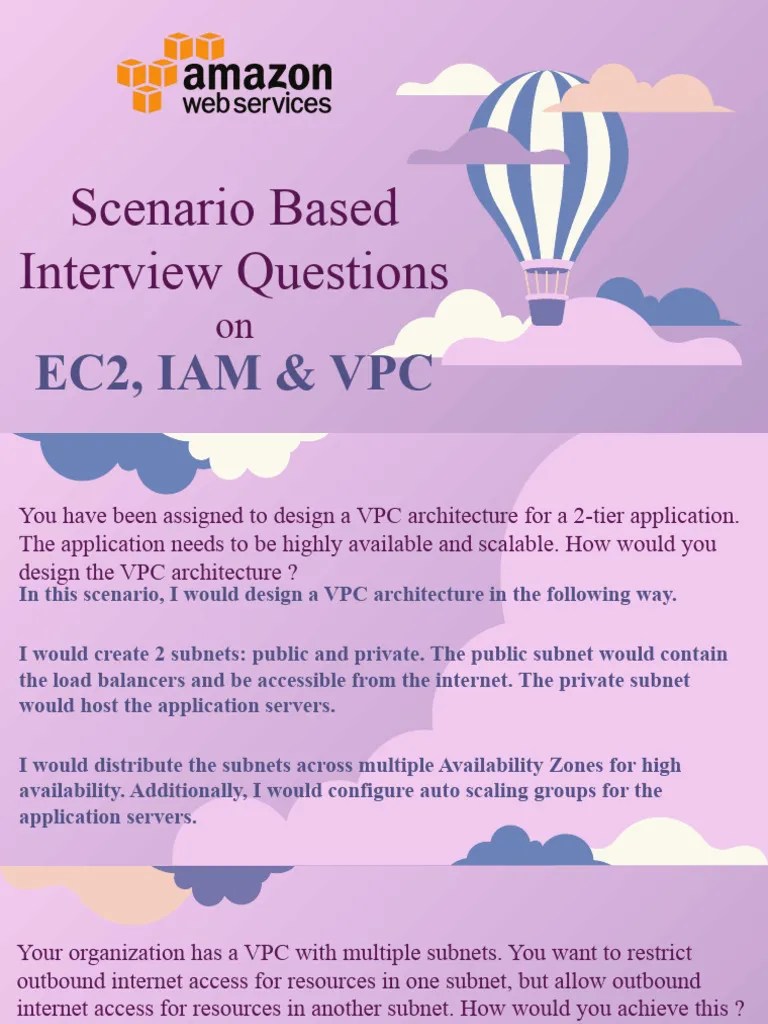 amazon web services

Scenario Based Interview Questions on EC2, IAM & VPC

You have been assigned to design a VPC architecture for a 2-tier application. The application needs to be highly available and scalable. How would you design the VPC architecture ?

In this scenario, I would design a VPC architecture in the following way.

I would create 2 subnets: public and private. The public subnet would contain the load balancers and be accessible from the internet. The private subnet would host the application servers.

I would distribute the subnets across multiple Availability Zones for high availability. Additionally, I would configure auto scaling groups for the application servers.

Your organization has a VPC with multiple subnets. You want to restrict outbound internet access for resources in one subnet, but allow outbound internet access for resources in another subnet. How would you achieve this ?